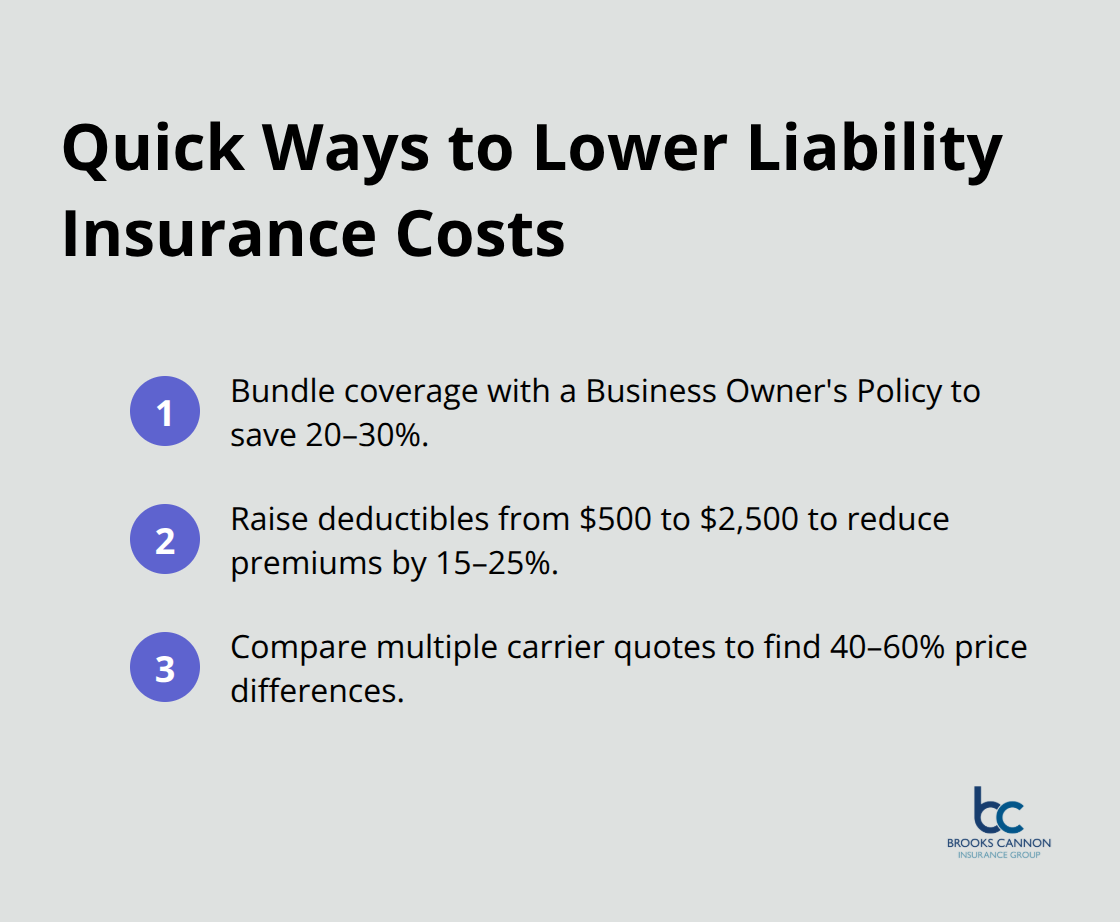 Quick Ways to Lower Liability Insurance Costs

1 Bundle coverage with a Business Owner's Policy to save 20–30%.

2 Raise deductibles from \$500 to \$2,500 to reduce premiums by 15–25%.

3 Compare multiple carrier quotes to find 40–60% price differences.

bc
BROOKS CANNON
INSURANCE GROUP